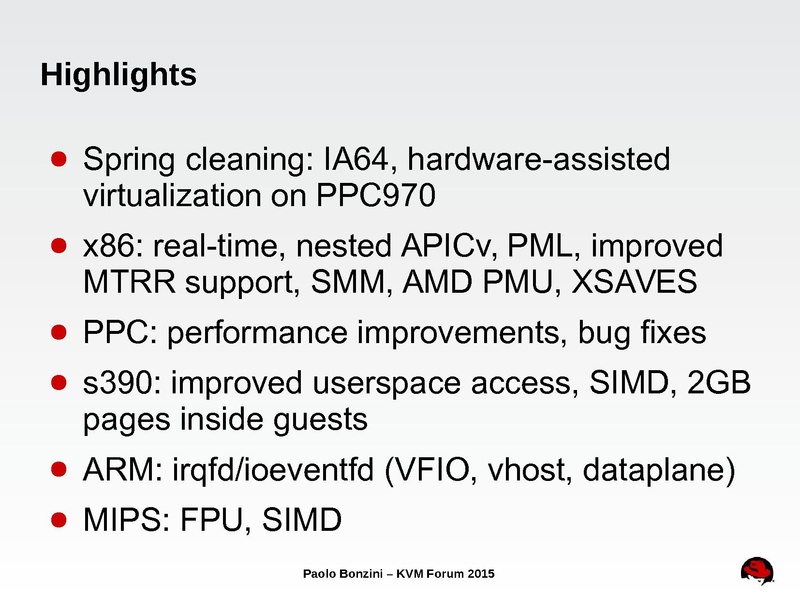 Highlights

- Spring cleaning: IA64, hardware-assisted virtualization on PPC970
- x86: real-time, nested APICv, PML, improved MTRR support, SMM, AMD PMU, XSAVES
- PPC: performance improvements, bug fixes
- s390: improved userspace access, SIMD, 2GB pages inside guests
- ARM: irqfd/ioeventfd (VFIO, vhost, dataplane)
- MIPS: FPU, SIMD

Paolo Bonzini – KVM Forum 2015